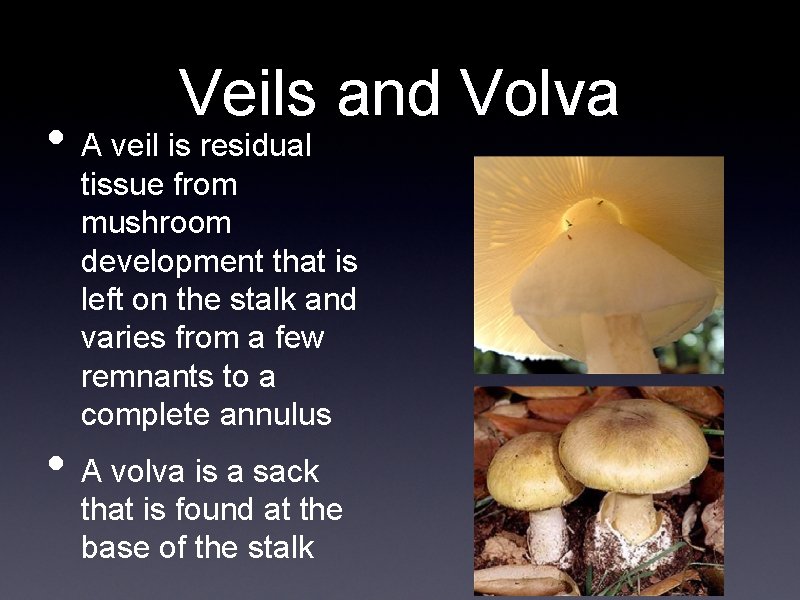 Veils and Volva

• A veil is residual tissue from mushroom development that is left on the stalk and varies from a few remnants to a complete annulus

• A volva is a sack that is found at the base of the stalk